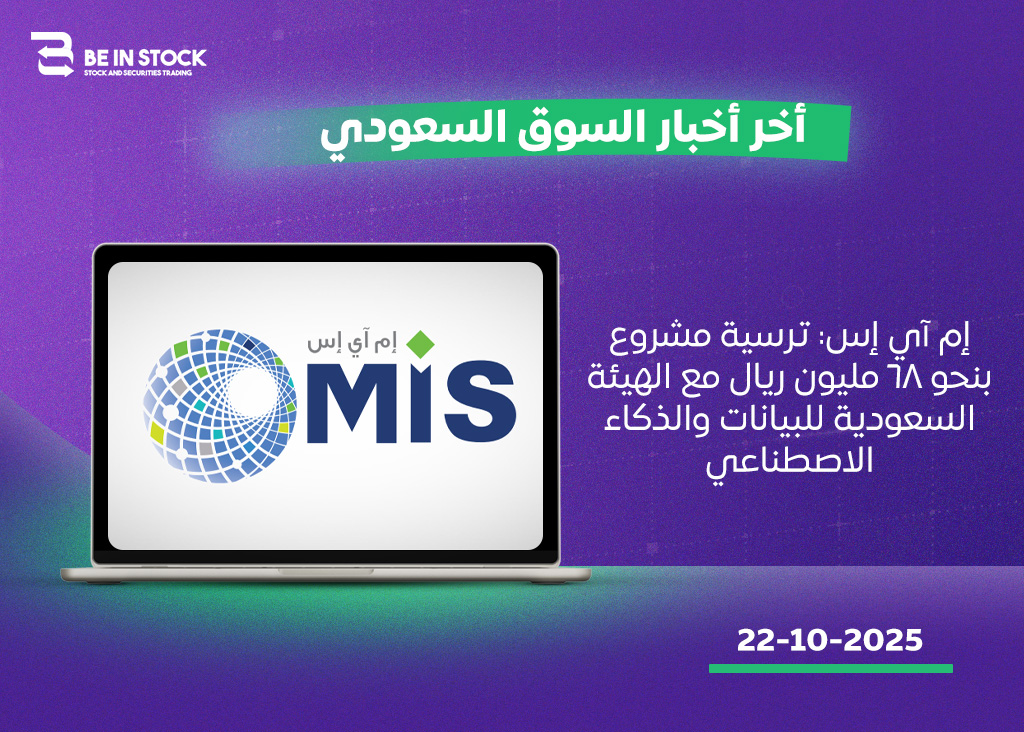 BE IN STOCK
STOCK AND SECURITIES TRADING

أخر أخبار السوق السعودي

إم آي إس
MIS

إم آي إس: ترسية مشروع بنحو ٦٨ مليون ريال مع الهيئة السعودية للبيانات والذكاء الاصطناعي

22-10-2025